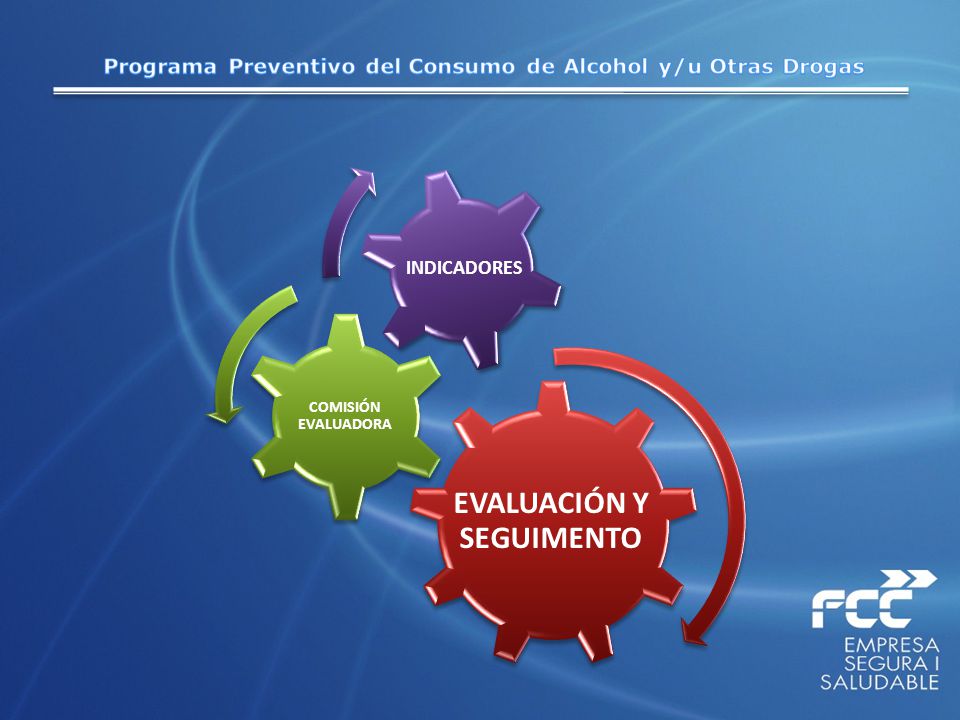 Programa Preventivo del Consumo de Alcohol y/u Otras Drogas

INDICADORES

COMISIÓN EVALUADORA

EVALUACIÓN Y SEGUIMENTO

FCC
EMPRESA
SEGURA I
SALUDABLE